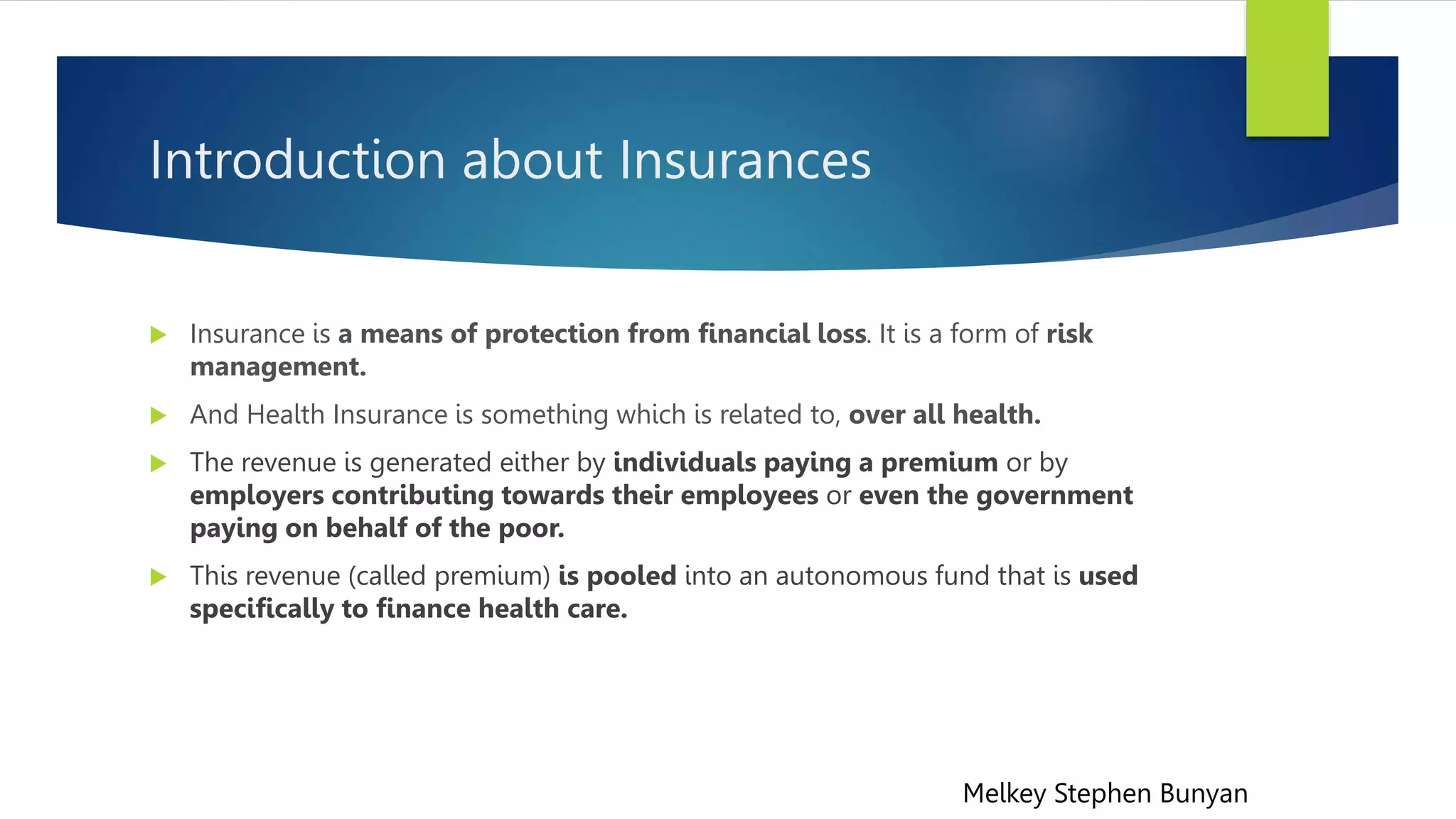 Introduction about Insurances

Insurance is a means of protection from financial loss. It is a form of risk management.

And Health Insurance is something which is related to, over all health.

The revenue is generated either by individuals paying a premium or by employers contributing towards their employees or even the government paying on behalf of the poor.

This revenue (called premium) is pooled into an autonomous fund that is used specifically to finance health care.

Melkey Stephen Bunyan